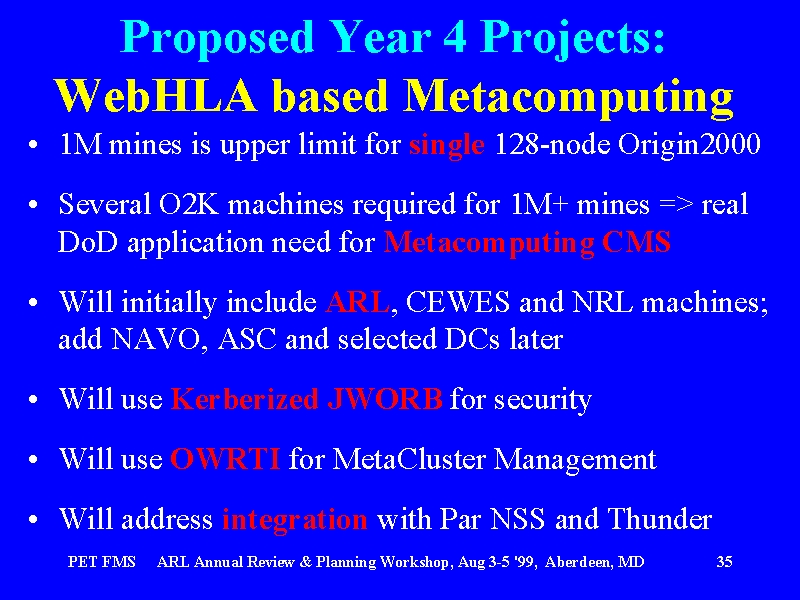 Proposed Year 4 Projects:
WebHLA based Metacomputing

• 1M mines is upper limit for single 128-node Origin2000

• Several O2K machines required for 1M+ mines => real DoD application need for Metacomputing CMS

• Will initially include ARL, CEWES and NRL machines; add NAVO, ASC and selected DCs later

• Will use Kerberized JWORB for security

• Will use OWRTI for MetaCluster Management

• Will address integration with Par NSS and Thunder

PET FMS ARL Annual Review & Planning Workshop, Aug 3-5 '99, Aberdeen, MD 35